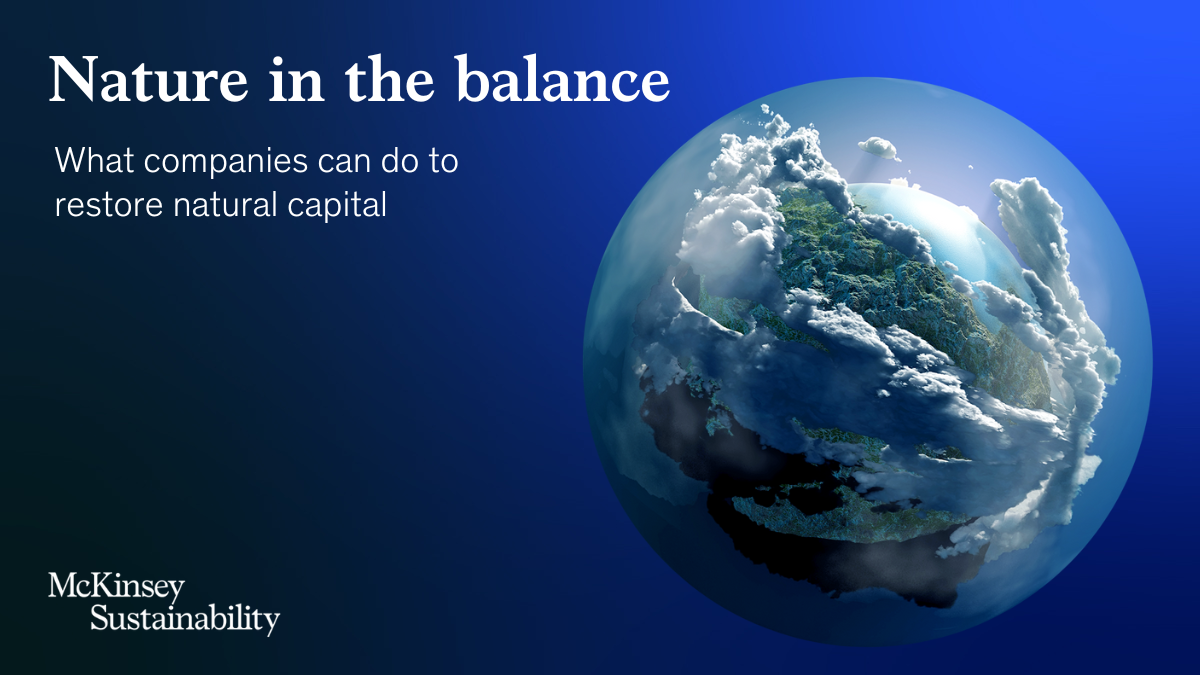 Nature in the balance

What companies can do to restore natural capital

McKinsey
Sustainability